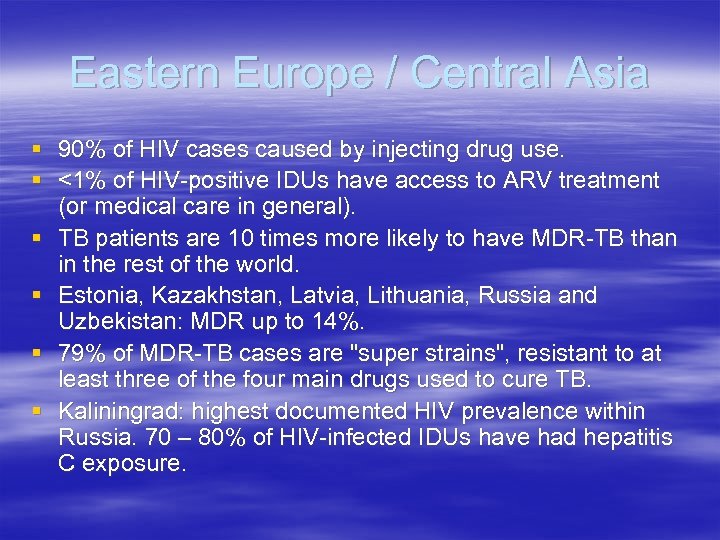 Eastern Europe / Central Asia

▪ 90% of HIV cases caused by injecting drug use.
▪ <1% of HIV-positive IDUs have access to ARV treatment (or medical care in general).
▪ TB patients are 10 times more likely to have MDR-TB than in the rest of the world.
▪ Estonia, Kazakhstan, Latvia, Lithuania, Russia and Uzbekistan: MDR up to 14%.
▪ 79% of MDR-TB cases are "super strains", resistant to at least three of the four main drugs used to cure TB.
▪ Kaliningrad: highest documented HIV prevalence within Russia. 70 – 80% of HIV-infected IDUs have had hepatitis C exposure.